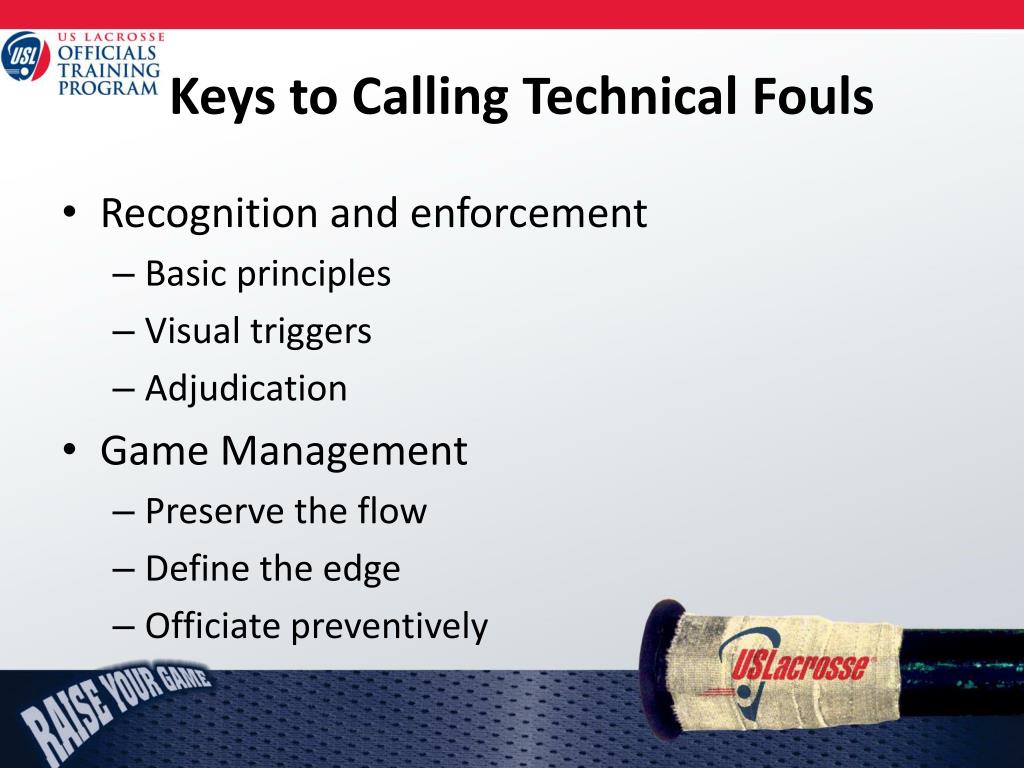 USL US LACROSSE OFFICIALS TRAINING PROGRAM

Keys to Calling Technical Fouls

• Recognition and enforcement
– Basic principles
– Visual triggers
– Adjudication
• Game Management
– Preserve the flow
– Define the edge
– Officiate preventively

RAISE YOUR GAME

USLacrosse